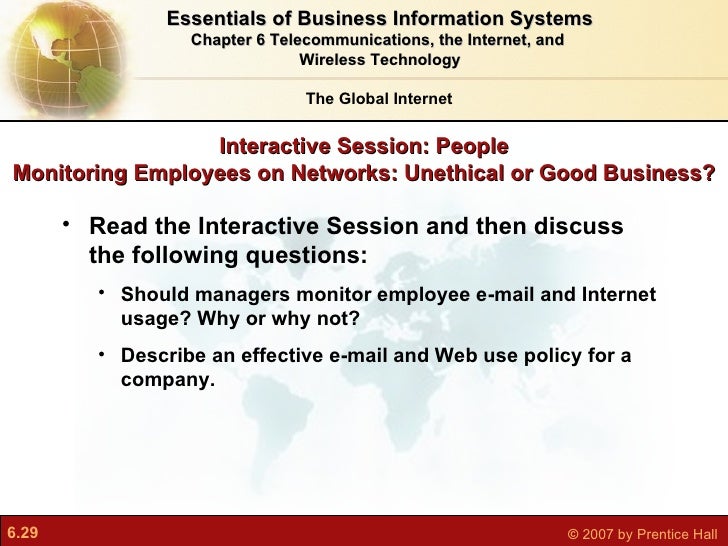 Essentials of Business Information Systems
Chapter 6 Telecommunications, the Internet, and Wireless Technology

The Global Internet

Interactive Session: People
Monitoring Employees on Networks: Unethical or Good Business?

• Read the Interactive Session and then discuss the following questions:

• Should managers monitor employee e-mail and Internet usage? Why or why not?

• Describe an effective e-mail and Web use policy for a company.

6.29

© 2007 by Prentice Hall